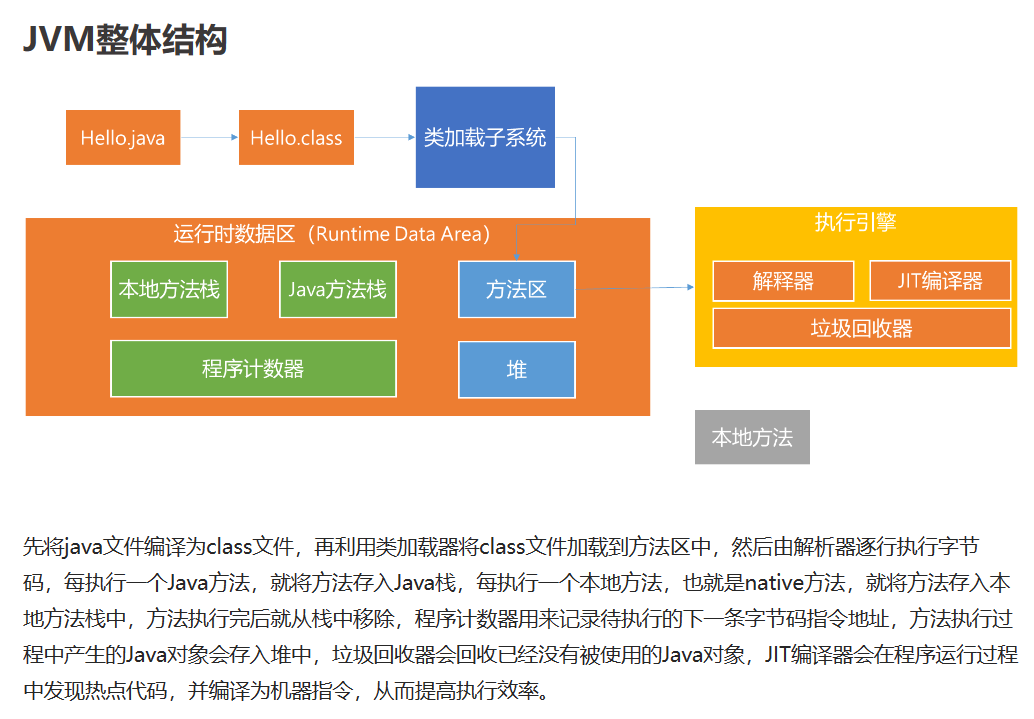 JVM整体结构

Hello.java

Hello.class

类加载子系统

运行时数据区（Runtime Data Area）

本地方法栈

Java方法栈

方法区

程序计数器

堆

执行引擎

解释器

JIT编译器

垃圾回收器

本地方法

先将java文件编译为class文件，再利用类加载器将class文件加载到方法区中，然后由解析器逐行执行字节码，每执行一个Java方法，就将方法存入Java栈，每执行一个本地方法，也就是native方法，就将方法存入本地方法栈中，方法执行完后就从栈中移除，程序计数器用来记录待执行的下一条字节码指令地址，方法执行过程中产生的Java对象会存入堆中，垃圾回收器会回收已经没有被使用的Java对象，JIT编译器会在程序运行过程中发现热点代码，并编译为机器指令，从而提高执行效率。